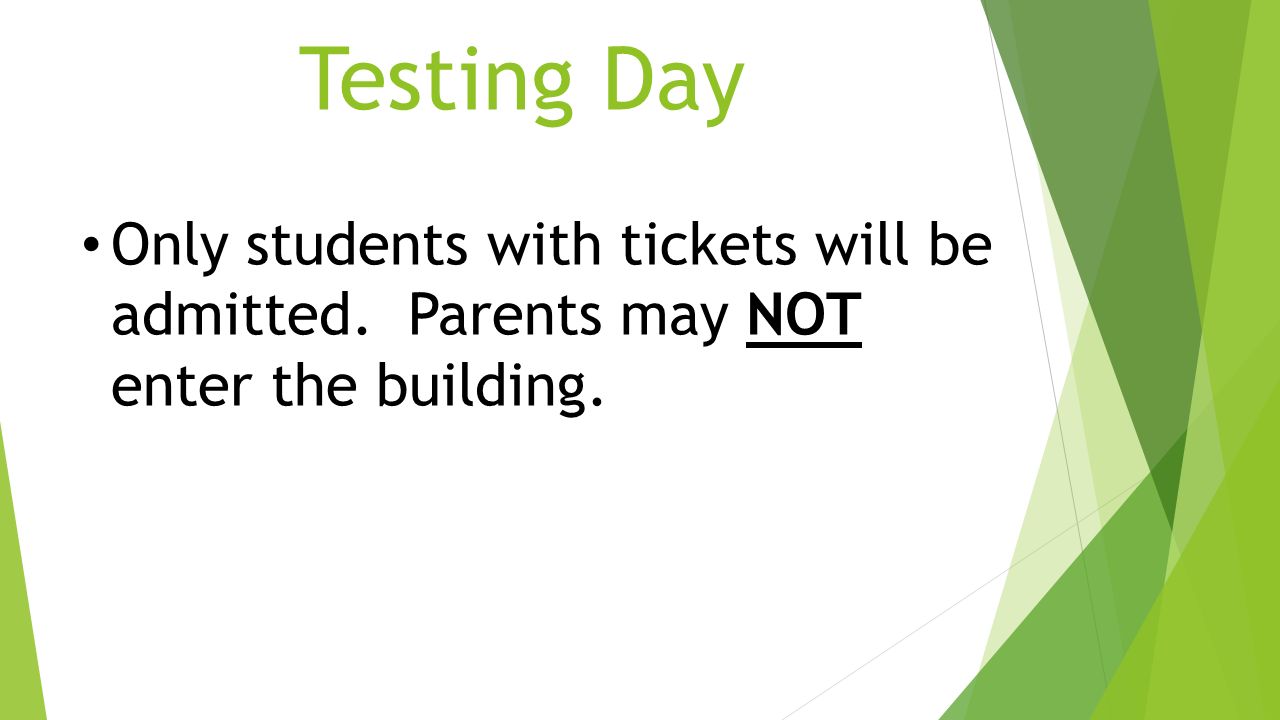 Testing Day

• Only students with tickets will be admitted.  Parents may NOT enter the building.